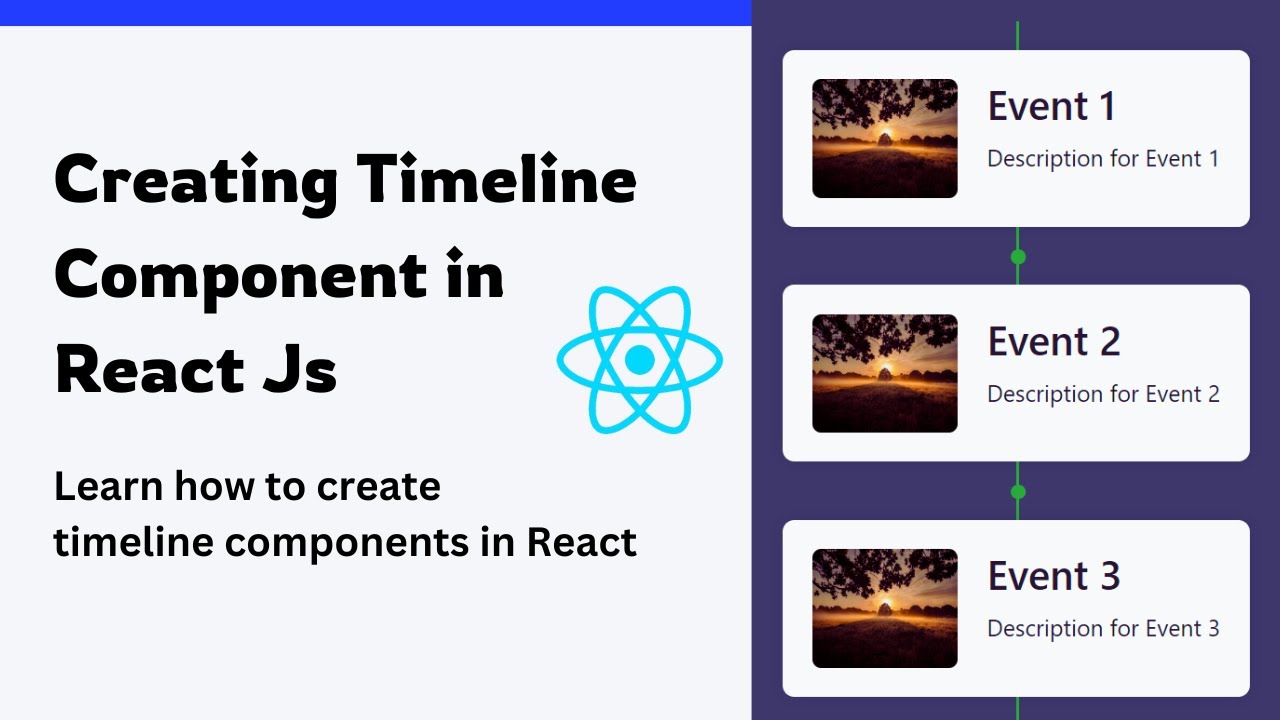 Creating Timeline Component in React Js

Learn how to create timeline components in React

Event 1
Description for Event 1

Event 2
Description for Event 2

Event 3
Description for Event 3